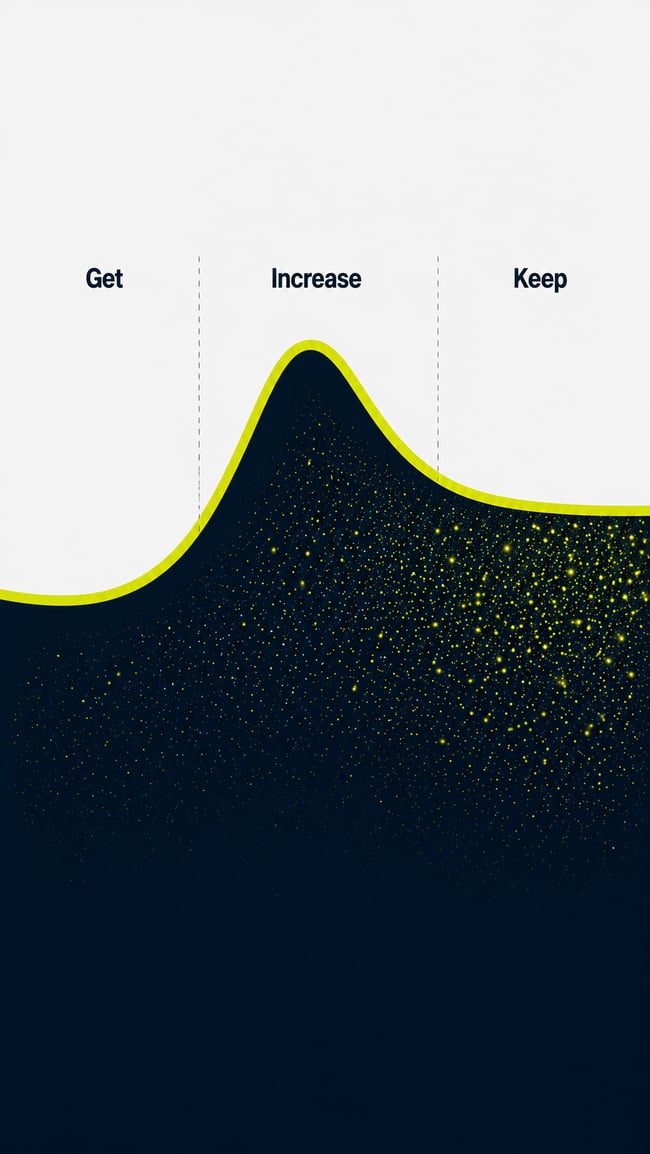 Get

Increase

Keep